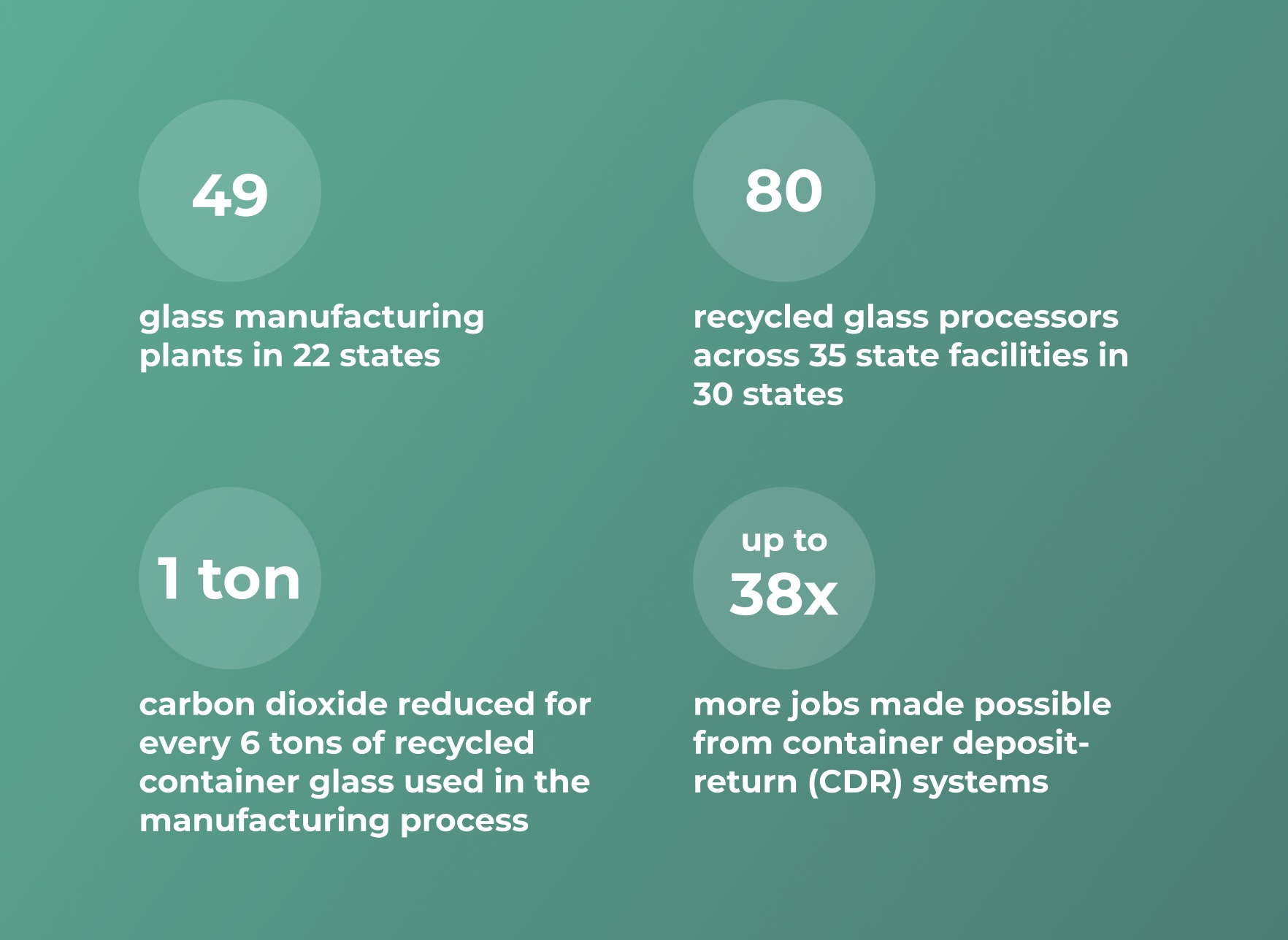 49

glass manufacturing plants in 22 states

80

recycled glass processors across 35 state facilities in 30 states

1 ton

carbon dioxide reduced for every 6 tons of recycled container glass used in the manufacturing process

up to
38x

more jobs made possible from container deposit-return (CDR) systems